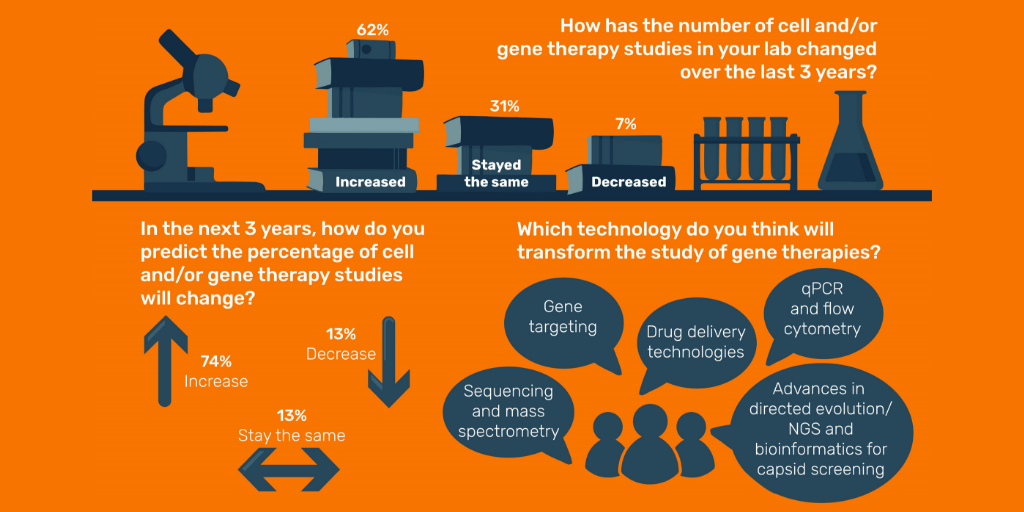 How has the number of cell and/or gene therapy studies in your lab changed over the last 3 years?

62%
Increased

31%
Stayed the same

7%
Decreased

In the next 3 years, how do you predict the percentage of cell and/or gene therapy studies will change?

74%
Increase

13%
Decrease

13%
Stay the same

Which technology do you think will transform the study of gene therapies?

Gene targeting

Drug delivery technologies

qPCR and flow cytometry

Sequencing and mass spectrometry

Advances in directed evolution/ NGS and bioinformatics for capsid screening